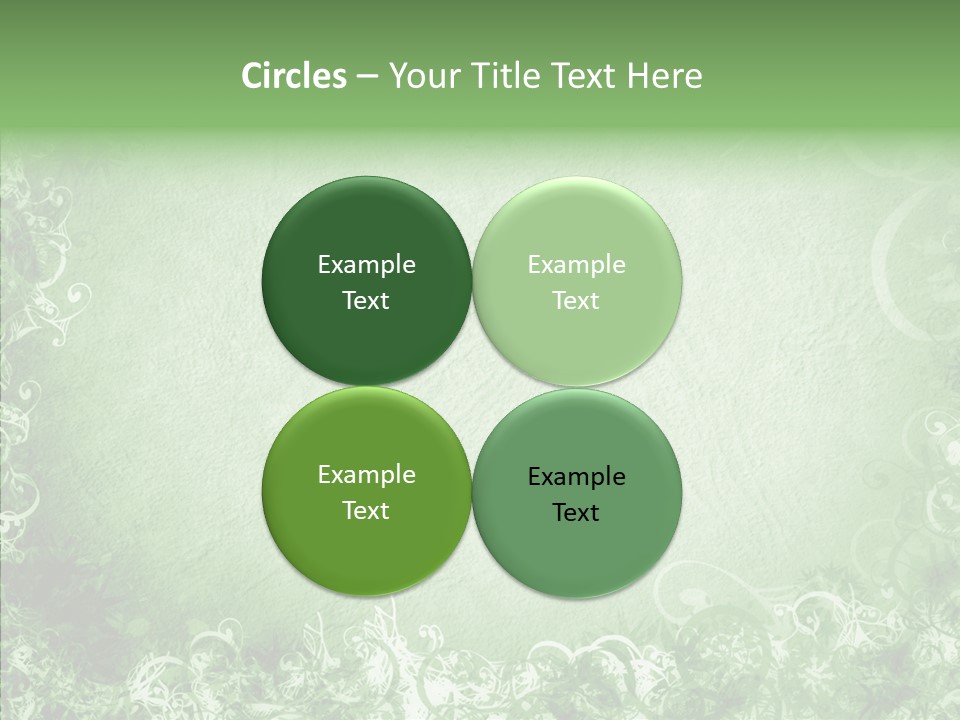 Circles – Your Title Text Here

Example Text

Example Text

Example Text

Example Text